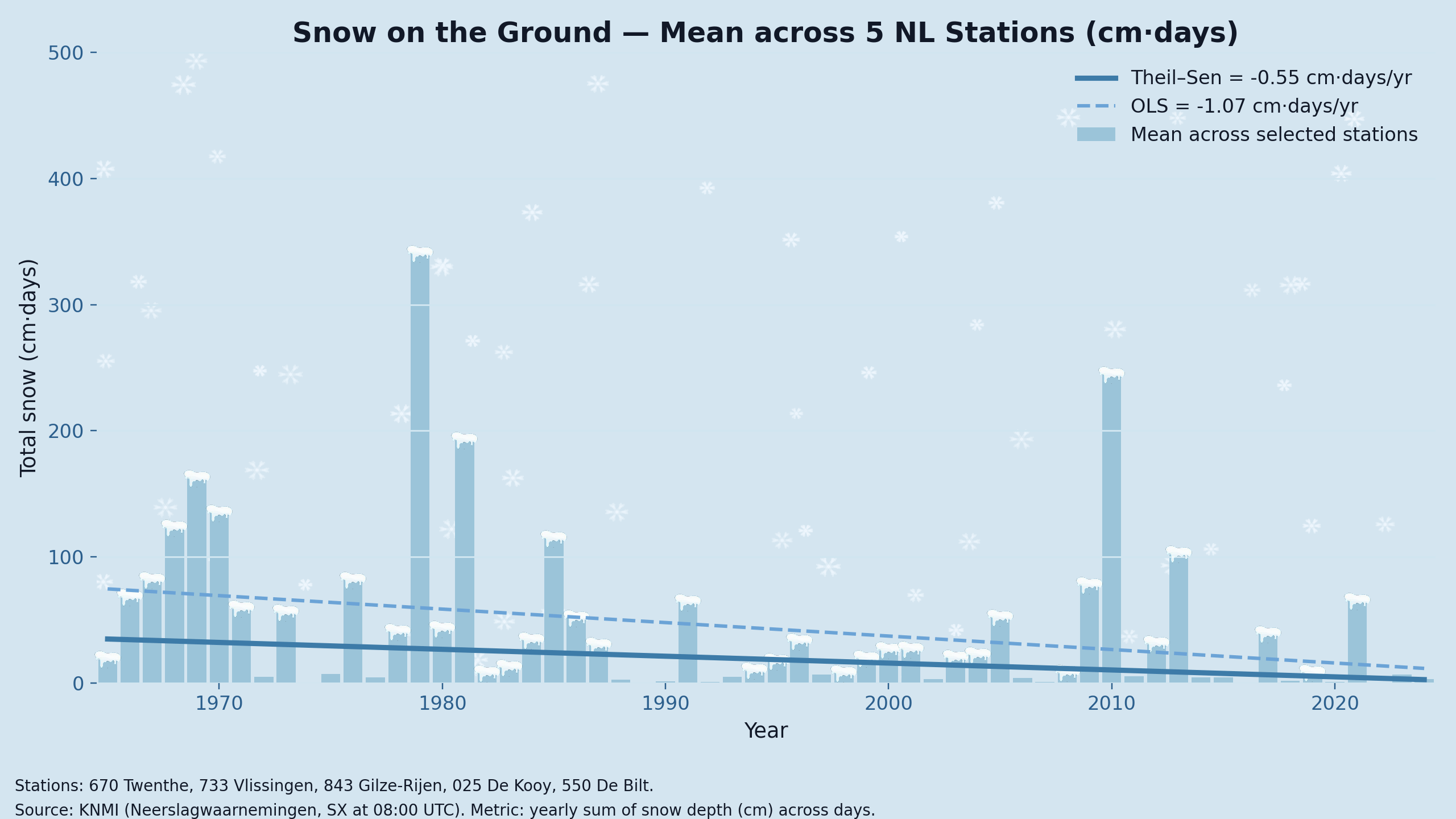 Snow on the Ground — Mean across 5 NL Stations (cm·days)

Theil–Sen = -0.55 cm·days/yr
OLS = -1.07 cm·days/yr
Mean across selected stations

Total snow (cm·days)

500
400
300
200
100
0

1970
1980
1990
2000
2010
2020

Year

Stations: 670 Twenthe, 733 Vlissingen, 843 Gilze-Rijen, 025 De Kooy, 550 De Bilt.
Source: KNMI (Neerslagwaarnemingen, SX at 08:00 UTC). Metric: yearly sum of snow depth (cm) across days.